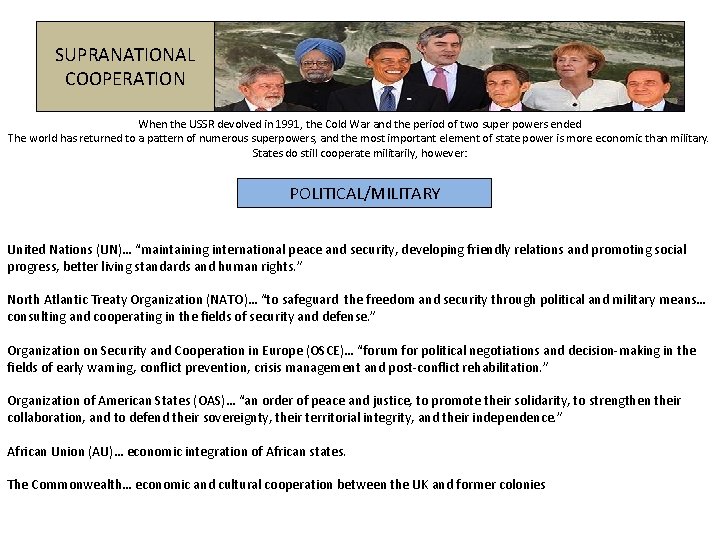 SUPRANATIONAL COOPERATION

When the USSR devolved in 1991, the Cold War and the period of two super powers ended
The world has returned to a pattern of numerous superpowers, and the most important element of state power is more economic than military.
States do still cooperate militarily, however:

POLITICAL/MILITARY

United Nations (UN)… "maintaining international peace and security, developing friendly relations and promoting social progress, better living standards and human rights."

North Atlantic Treaty Organization (NATO)… "to safeguard the freedom and security through political and military means… consulting and cooperating in the fields of security and defense."

Organization on Security and Cooperation in Europe (OSCE)… "forum for political negotiations and decision-making in the fields of early warning, conflict prevention, crisis management and post-conflict rehabilitation."

Organization of American States (OAS)… "an order of peace and justice, to promote their solidarity, to strengthen their collaboration, and to defend their sovereignty, their territorial integrity, and their independence."

African Union (AU)… economic integration of African states.

The Commonwealth… economic and cultural cooperation between the UK and former colonies